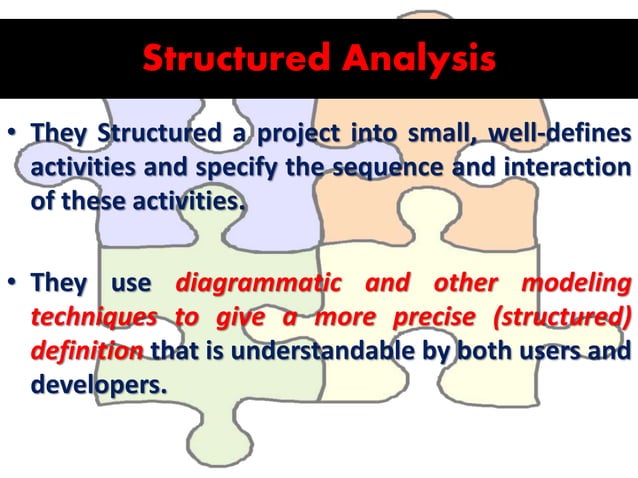 Structured Analysis

• They Structured a project into small, well-defines activities and specify the sequence and interaction of these activities.

• They use diagrammatic and other modeling techniques to give a more precise (structured) definition that is understandable by both users and developers.